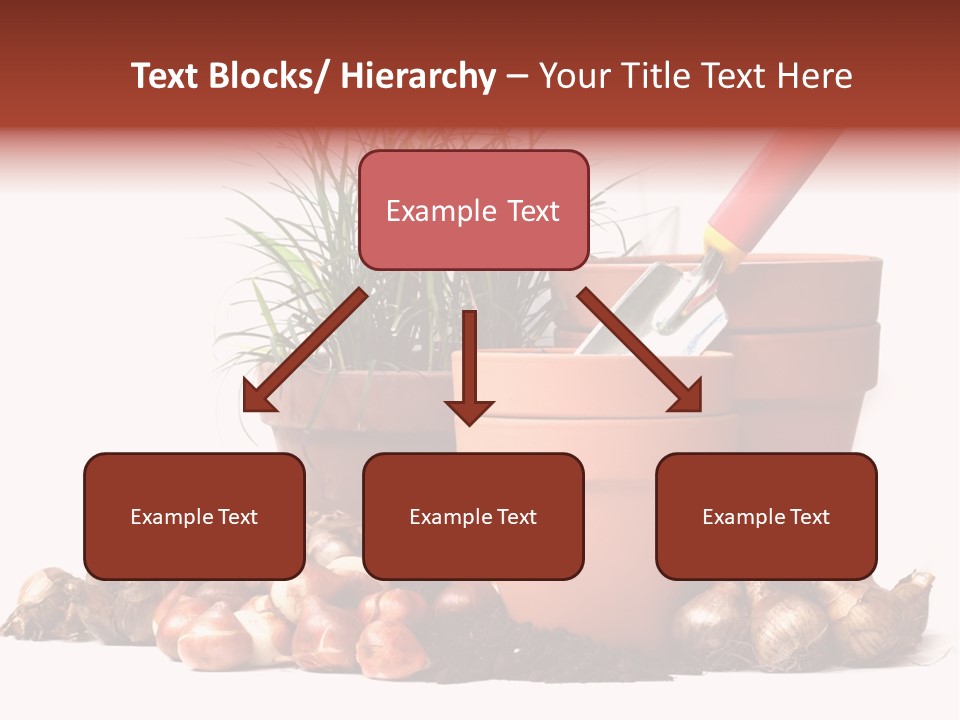 Text Blocks/ Hierarchy – Your Title Text Here

Example Text

Example Text

Example Text

Example Text